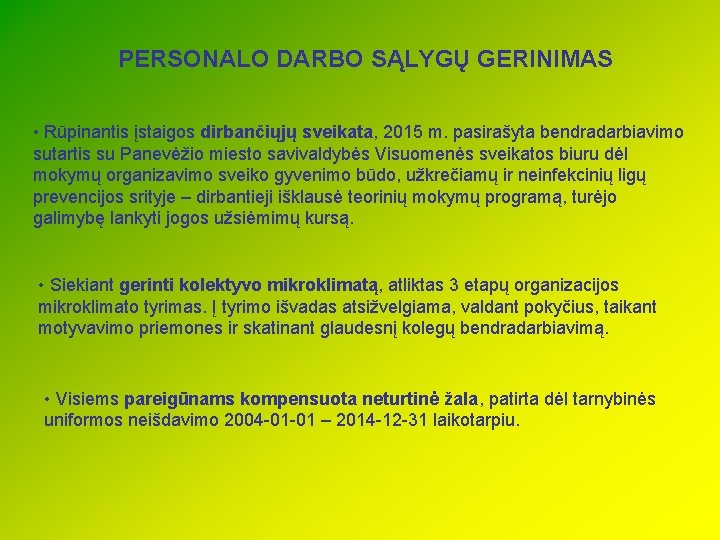 PERSONALO DARBO SĄLYGŲ GERINIMAS

• Rūpinantis įstaigos dirbančiųjų sveikata, 2015 m. pasirašyta bendradarbiavimo sutartis su Panevėžio miesto savivaldybės Visuomenės sveikatos biuru dėl mokymų organizavimo sveiko gyvenimo būdo, užkrečiamų ir neinfekcinių ligų prevencijos srityje – dirbantieji išklausė teorinių mokymų programą, turėjo galimybę lankyti jogos užsiėmimų kursą.

• Siekiant gerinti kolektyvo mikroklimatą, atliktas 3 etapų organizacijos mikroklimato tyrimas. Į tyrimo išvadas atsižvelgiama, valdant pokyčius, taikant motyvavimo priemones ir skatinant glaudesnį kolegų bendradarbiavimą.

• Visiems pareigūnams kompensuota neturtinė žala, patirta dėl tarnybinės uniformos neišdavimo 2004-01-01 – 2014-12-31 laikotarpiu.